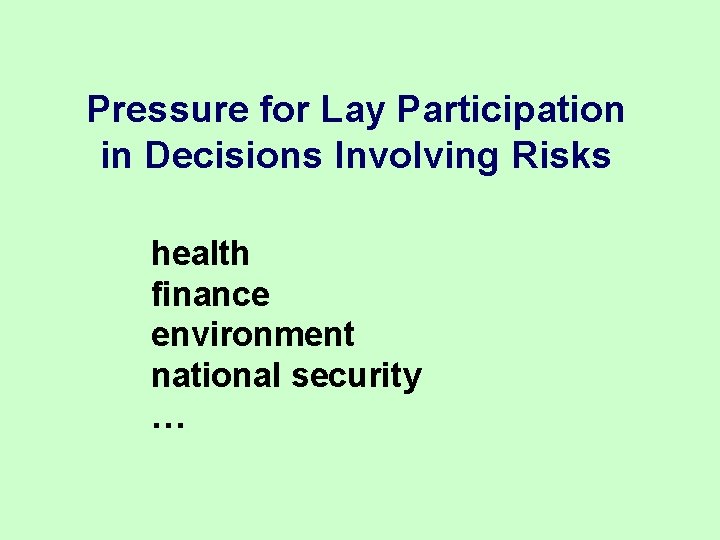 Pressure for Lay Participation in Decisions Involving Risks

health
finance
environment
national security
…